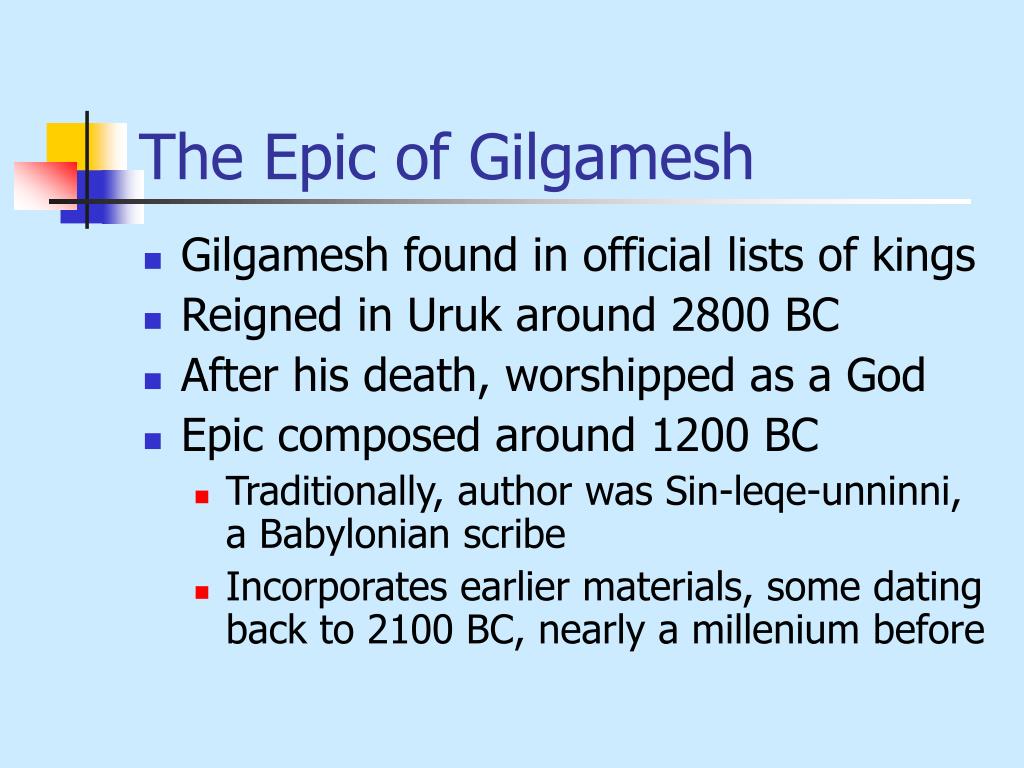 The Epic of Gilgamesh

- Gilgamesh found in official lists of kings
- Reigned in Uruk around 2800 BC
- After his death, worshipped as a God
- Epic composed around 1200 BC
  - Traditionally, author was Sin-leqe-unninni, a Babylonian scribe
  - Incorporates earlier materials, some dating back to 2100 BC, nearly a millenium before